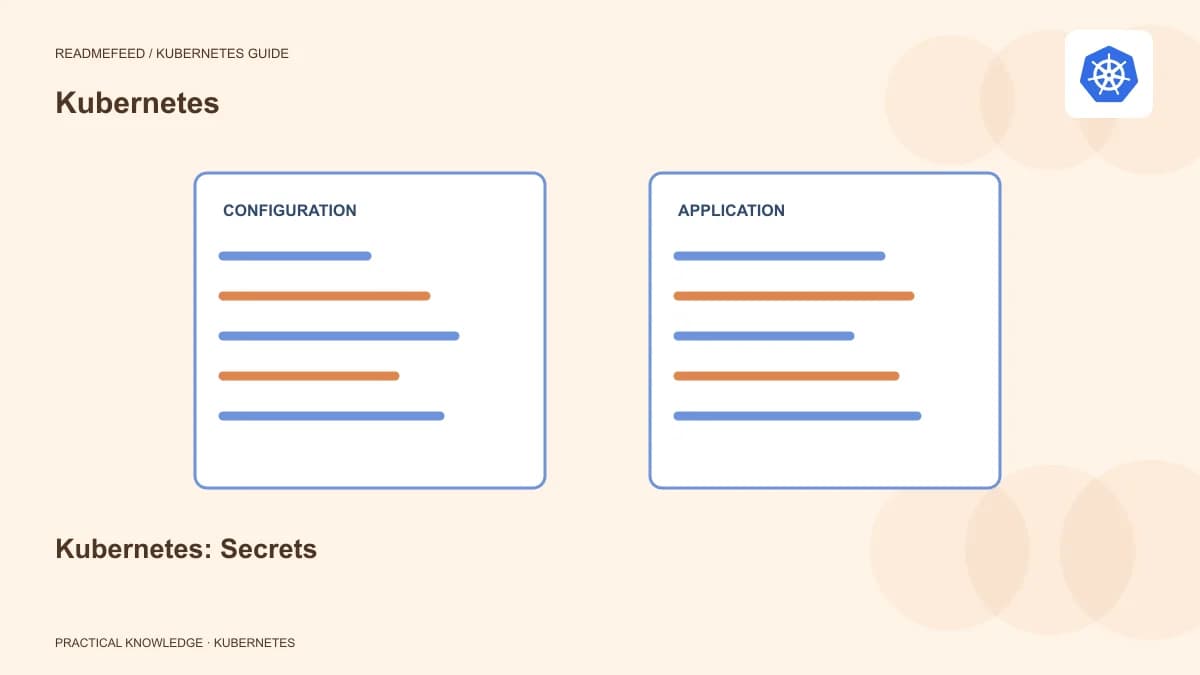 READMEFEED / KUBERNETES GUIDE

Kubernetes

CONFIGURATION

APPLICATION

Kubernetes: Secrets

PRACTICAL KNOWLEDGE · KUBERNETES